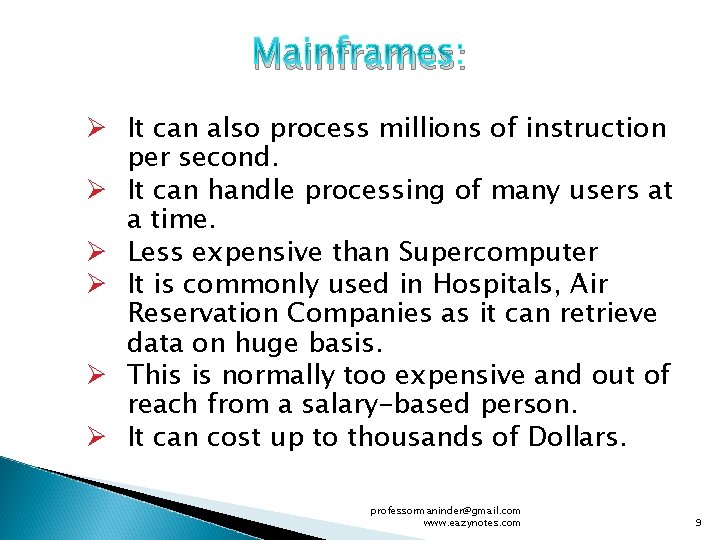 Mainframes:

➢ It can also process millions of instruction per second.
➢ It can handle processing of many users at a time.
➢ Less expensive than Supercomputer
➢ It is commonly used in Hospitals, Air Reservation Companies as it can retrieve data on huge basis.
➢ This is normally too expensive and out of reach from a salary-based person.
➢ It can cost up to thousands of Dollars.

professormaninder@gmail.com
www.eazynotes.com

9